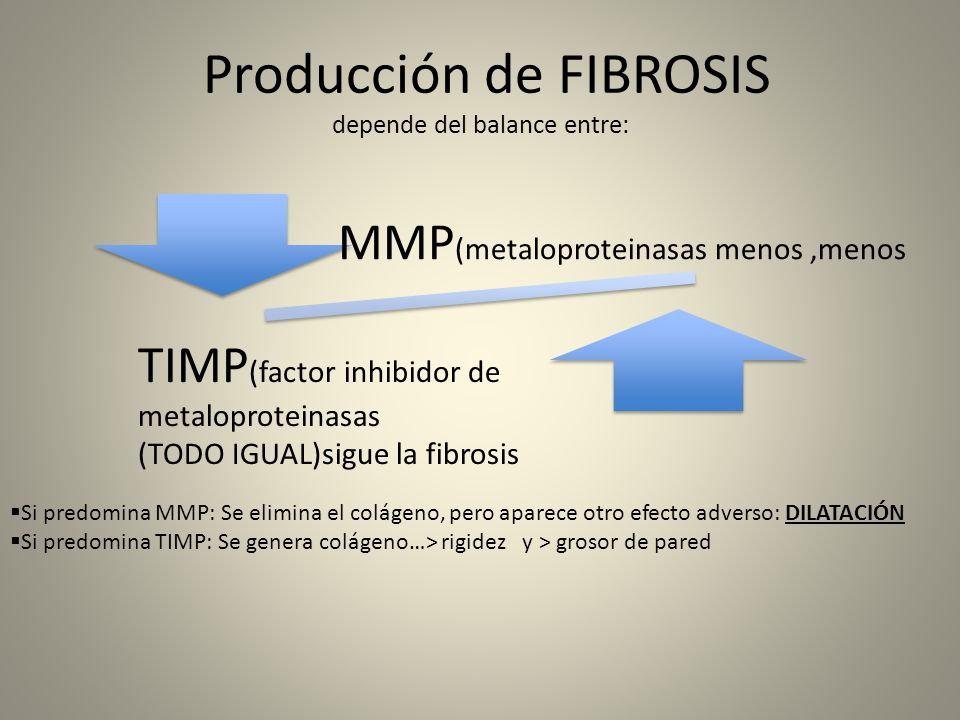 Producción de FIBROSIS
depende del balance entre:

MMP(metaloproteinasas menos ,menos

TIMP(factor inhibidor de metaloproteinasas
(TODO IGUAL)sigue la fibrosis

▪Si predomina MMP: Se elimina el colágeno, pero aparece otro efecto adverso: DILATACIÓN
▪Si predomina TIMP: Se genera colágeno…> rigidez y > grosor de pared